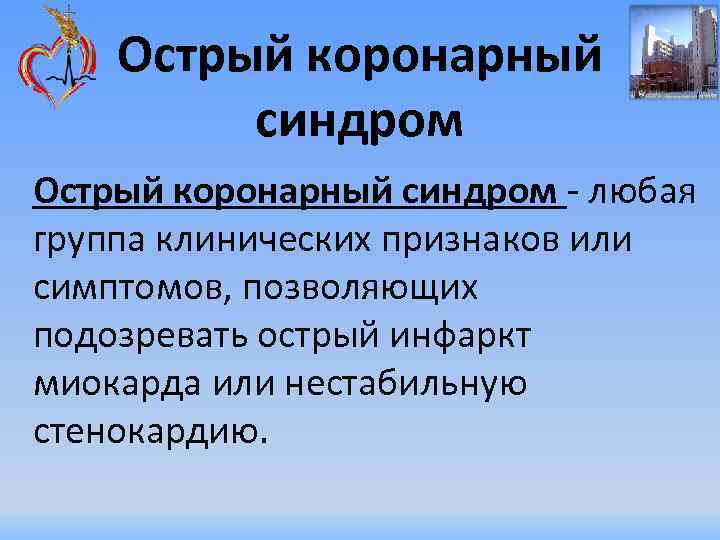 Острый коронарный синдром

Острый коронарный синдром - любая группа клинических признаков или симптомов, позволяющих подозревать острый инфаркт миокарда или нестабильную стенокардию.